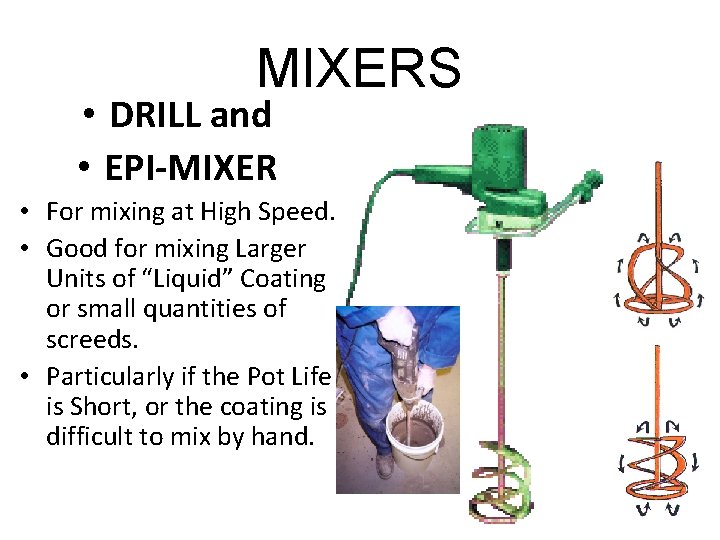 MIXERS

• DRILL and
• EPI-MIXER

• For mixing at High Speed.
• Good for mixing Larger Units of “Liquid” Coating or small quantities of screeds.
• Particularly if the Pot Life is Short, or the coating is difficult to mix by hand.